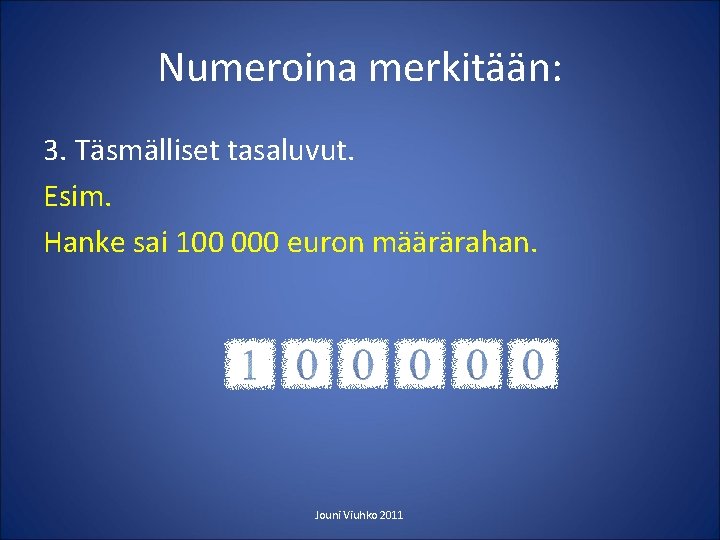 Numeroina merkitään:

3. Täsmälliset tasaluvut.

Esim.

Hanke sai 100 000 euron määrärahan.

1 0 0 0 0 0

Jouni Viuhko 2011